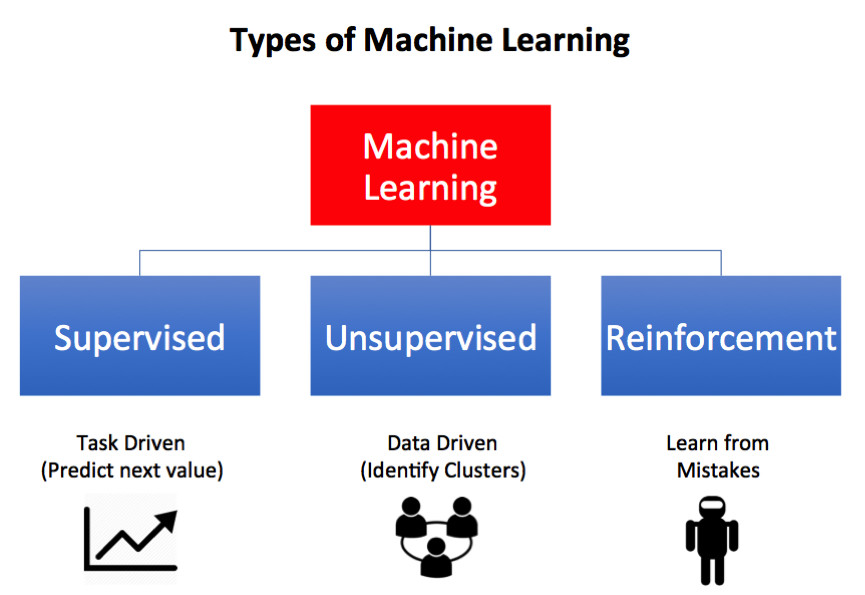 Types of Machine Learning

Machine Learning

Supervised

Unsupervised

Reinforcement

Task Driven
(Predict next value)

Data Driven
(Identify Clusters)

Learn from
Mistakes